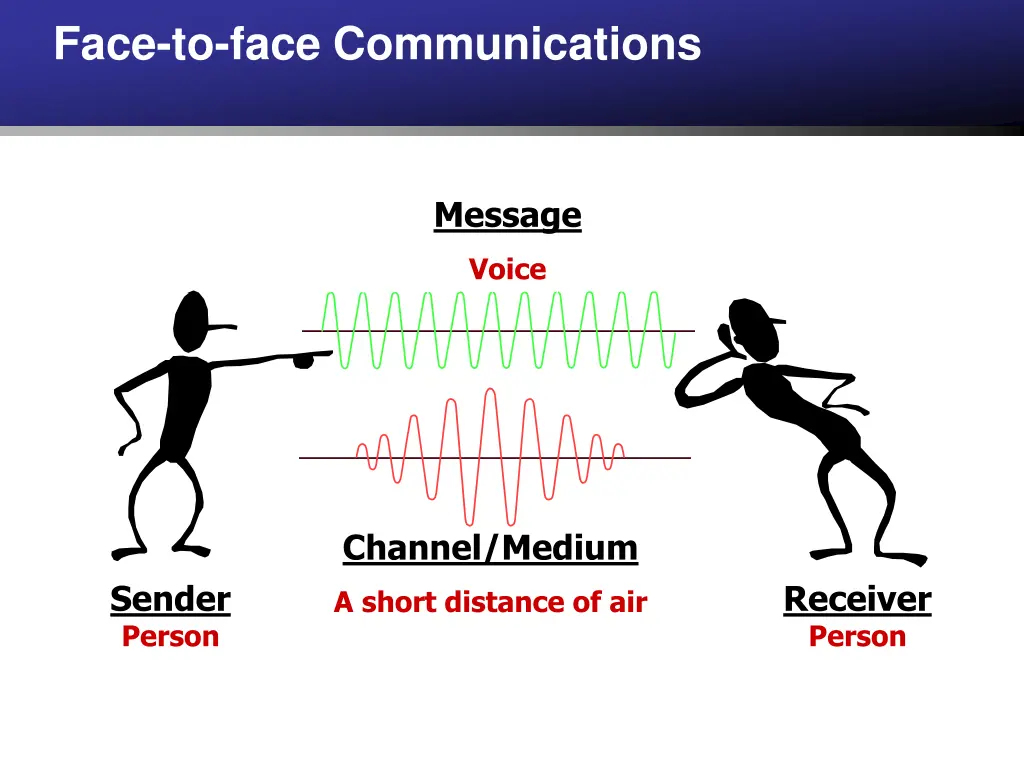 Face-to-face Communications

Message
Voice

Channel/Medium
A short distance of air

Sender
Person

Receiver
Person